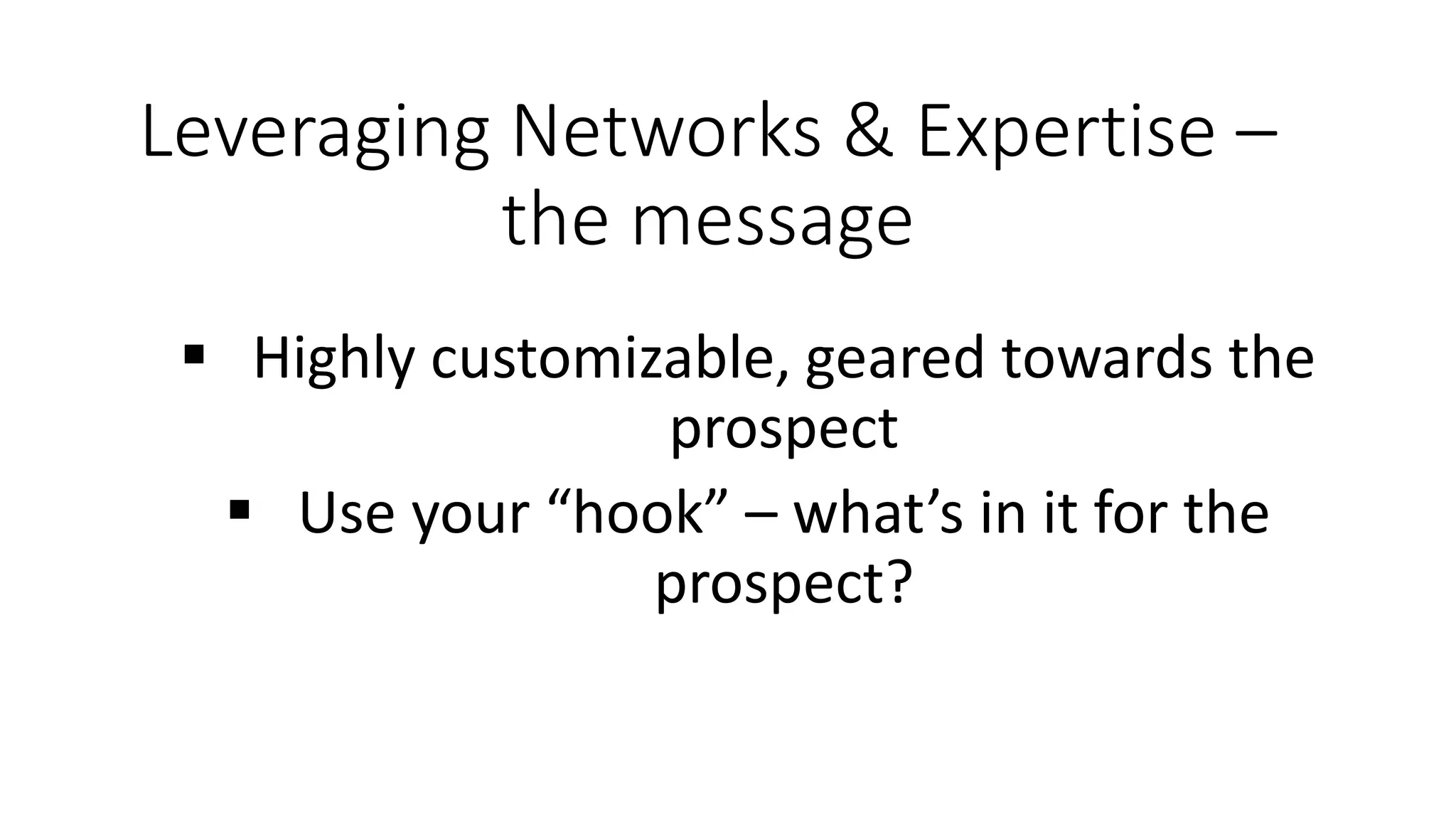 Leveraging Networks & Expertise – the message

▪ Highly customizable, geared towards the prospect

▪ Use your “hook” – what’s in it for the prospect?